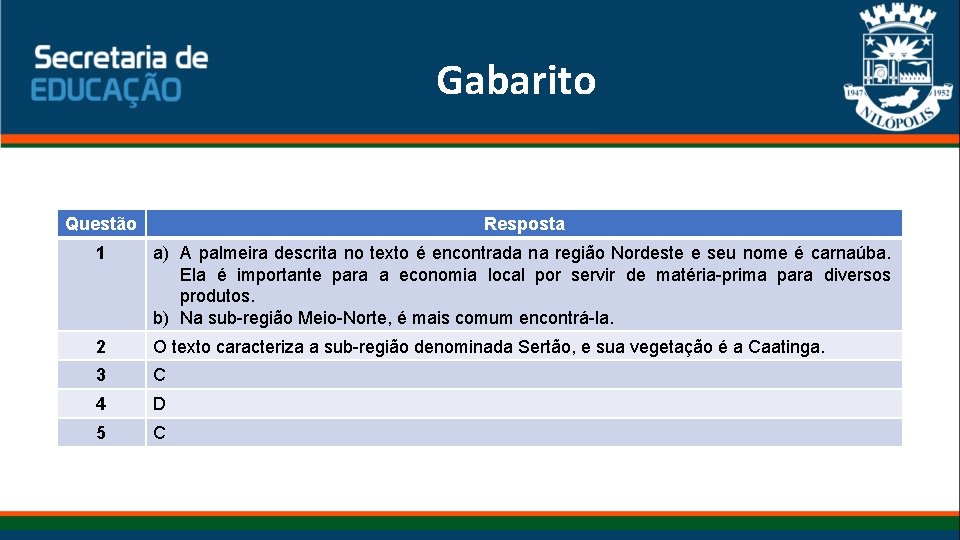 Secretaria de
EDUCAÇÃO

Gabarito

1947 1952
NILÓPOLIS

| Questão | Resposta |
|---|---|
| 1 | a) A palmeira descrita no texto é encontrada na região Nordeste e seu nome é carnaúba. Ela é importante para a economia local por servir de matéria-prima para diversos produtos. b) Na sub-região Meio-Norte, é mais comum encontrá-la. |
| 2 | O texto caracteriza a sub-região denominada Sertão, e sua vegetação é a Caatinga. |
| 3 | C |
| 4 | D |
| 5 | C |